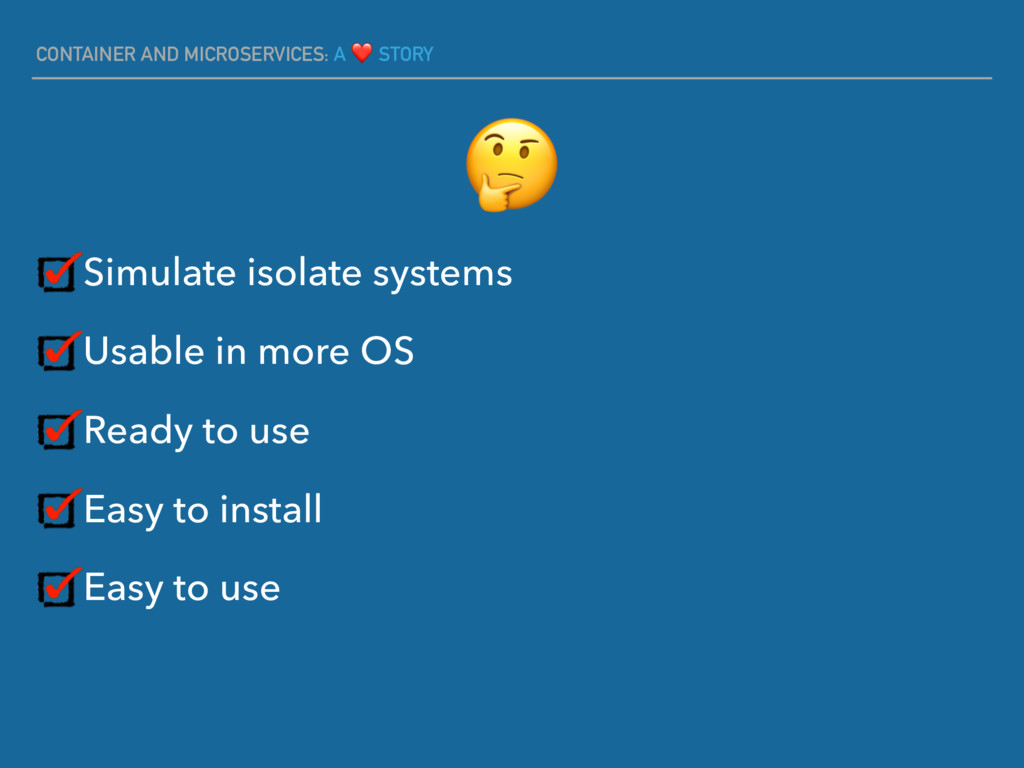 CONTAINER AND MICROSERVICES: A ❤️ STORY

🤔

☑ Simulate isolate systems

☑ Usable in more OS

☑ Ready to use

☑ Easy to install

☑ Easy to use